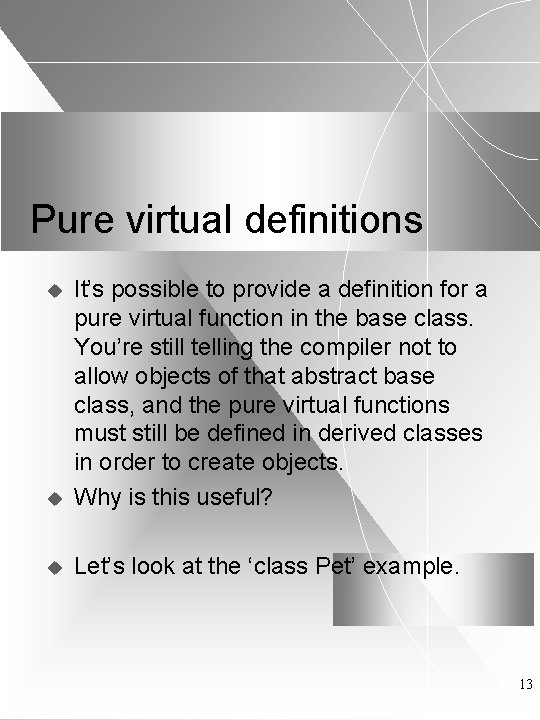 Pure virtual definitions

◆ It's possible to provide a definition for a pure virtual function in the base class. You're still telling the compiler not to allow objects of that abstract base class, and the pure virtual functions must still be defined in derived classes in order to create objects.

◆ Why is this useful?

◆ Let's look at the 'class Pet' example.

13